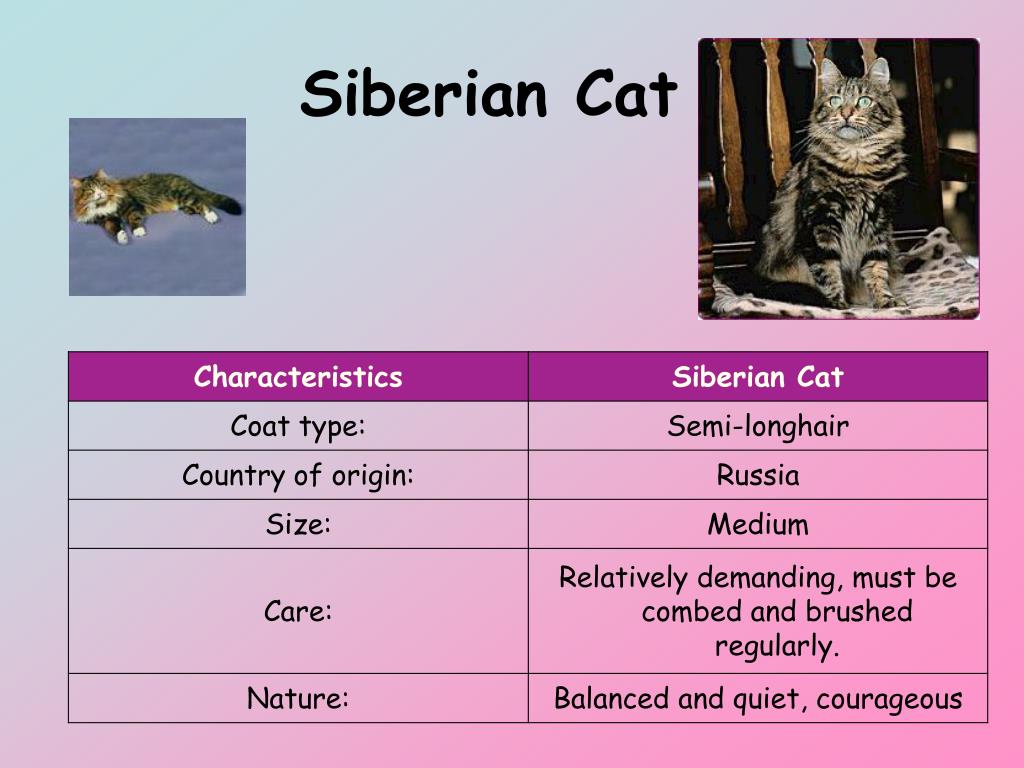 Siberian Cat

| Characteristics | Siberian Cat |
|---|---|
| Coat type: | Semi-longhair |
| Country of origin: | Russia |
| Size: | Medium |
| Care: | Relatively demanding, must be combed and brushed regularly. |
| Nature: | Balanced and quiet, courageous |